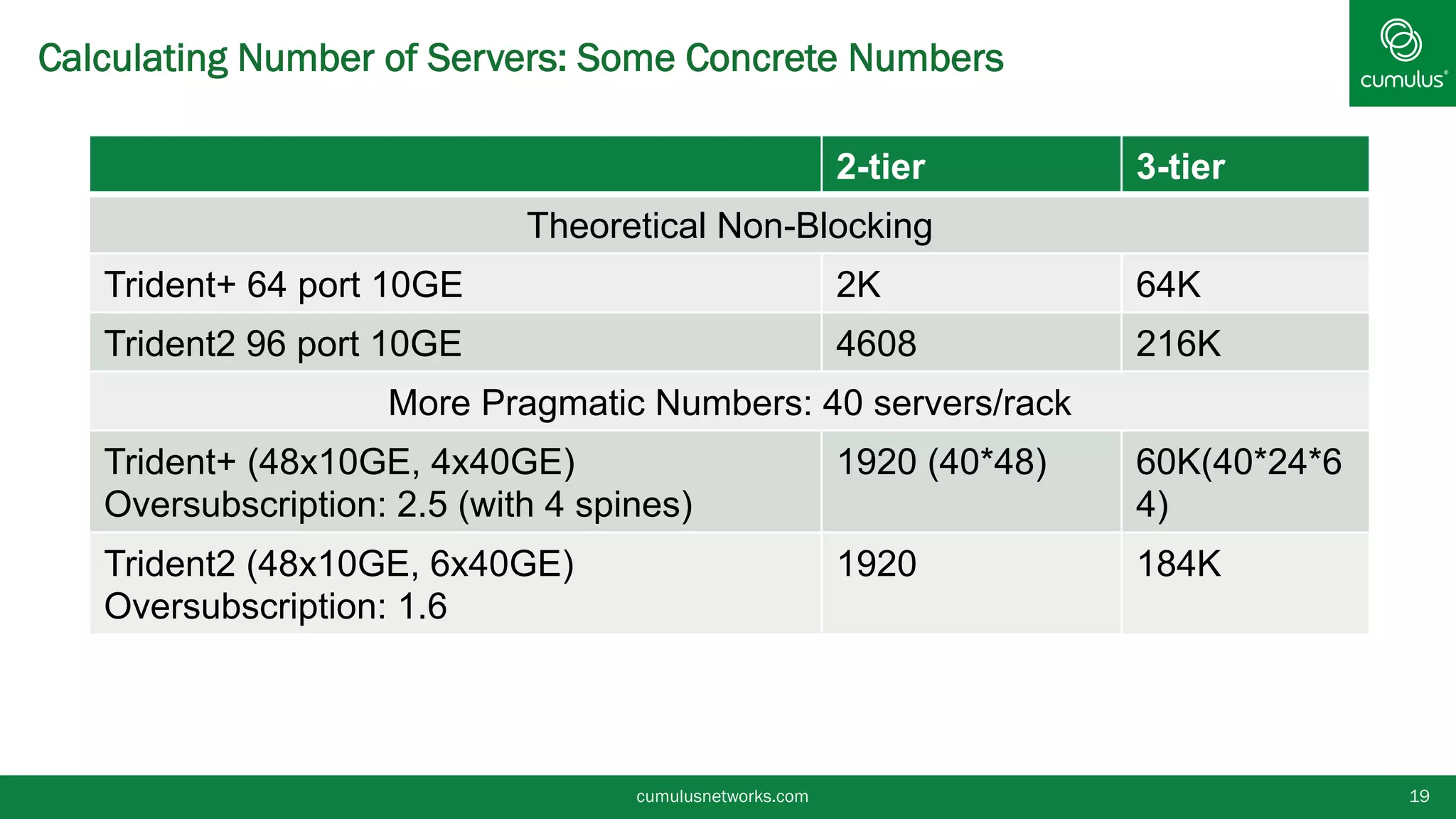 Calculating Number of Servers: Some Concrete Numbers

cumulus®

| | 2-tier | 3-tier |
|---|---|---|
| Theoretical Non-Blocking | | |
| Trident+ 64 port 10GE | 2K | 64K |
| Trident2 96 port 10GE | 4608 | 216K |
| More Pragmatic Numbers: 40 servers/rack | | |
| Trident+ (48x10GE, 4x40GE) Oversubscription: 2.5 (with 4 spines) | 1920 (40*48) | 60K(40*24*64) |
| Trident2 (48x10GE, 6x40GE) Oversubscription: 1.6 | 1920 | 184K |

cumulusnetworks.com

19